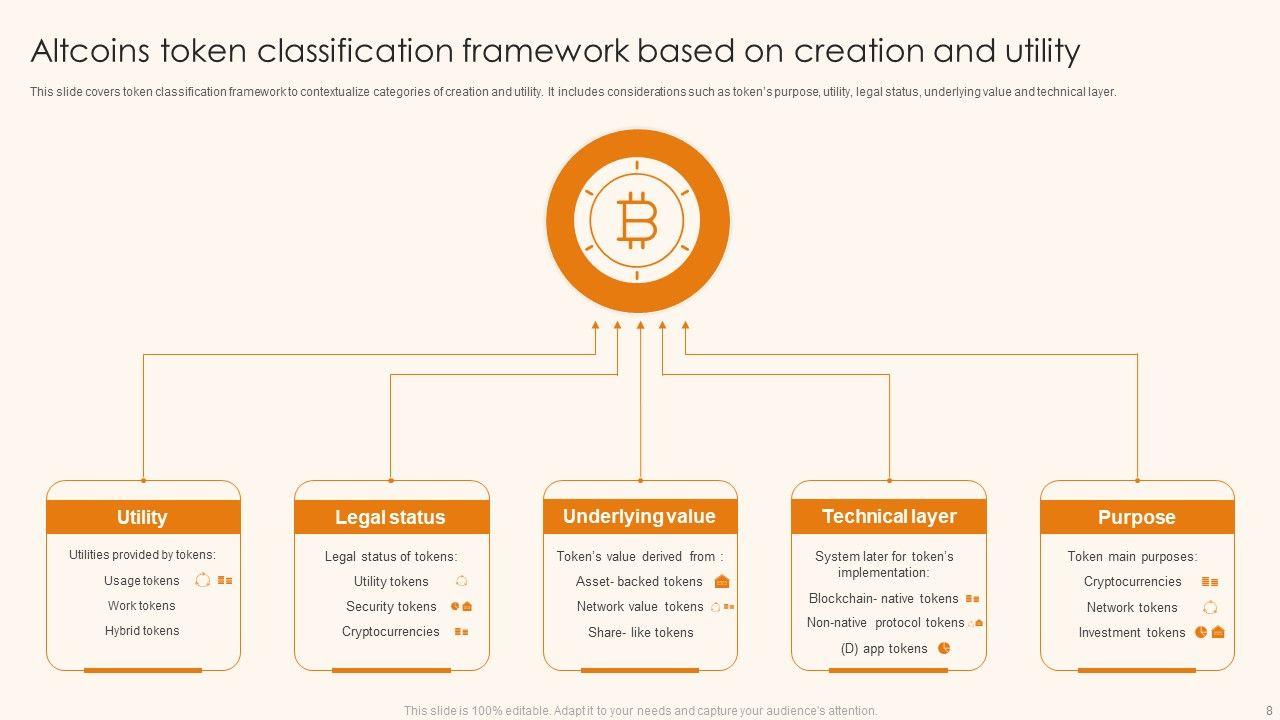 Altcoins token classification framework based on creation and utility

This slide covers token classification framework to contextualize categories of creation and utility. It includes considerations such as token's purpose, utility, legal status, underlying value and technical layer.

Utility

Utilities provided by tokens:
Usage tokens
Work tokens
Hybrid tokens

Legal status

Legal status of tokens:
Utility tokens
Security tokens
Cryptocurrencies

Underlying value

Token's value derived from :
Asset- backed tokens
Network value tokens
Share- like tokens

Technical layer

System later for token's implementation:
Blockchain- native tokens
Non-native protocol tokens
(D) app tokens

Purpose

Token main purposes:
Cryptocurrencies
Network tokens
Investment tokens

This slide is 100% editable. Adapt it to your needs and capture your audience's attention.

8